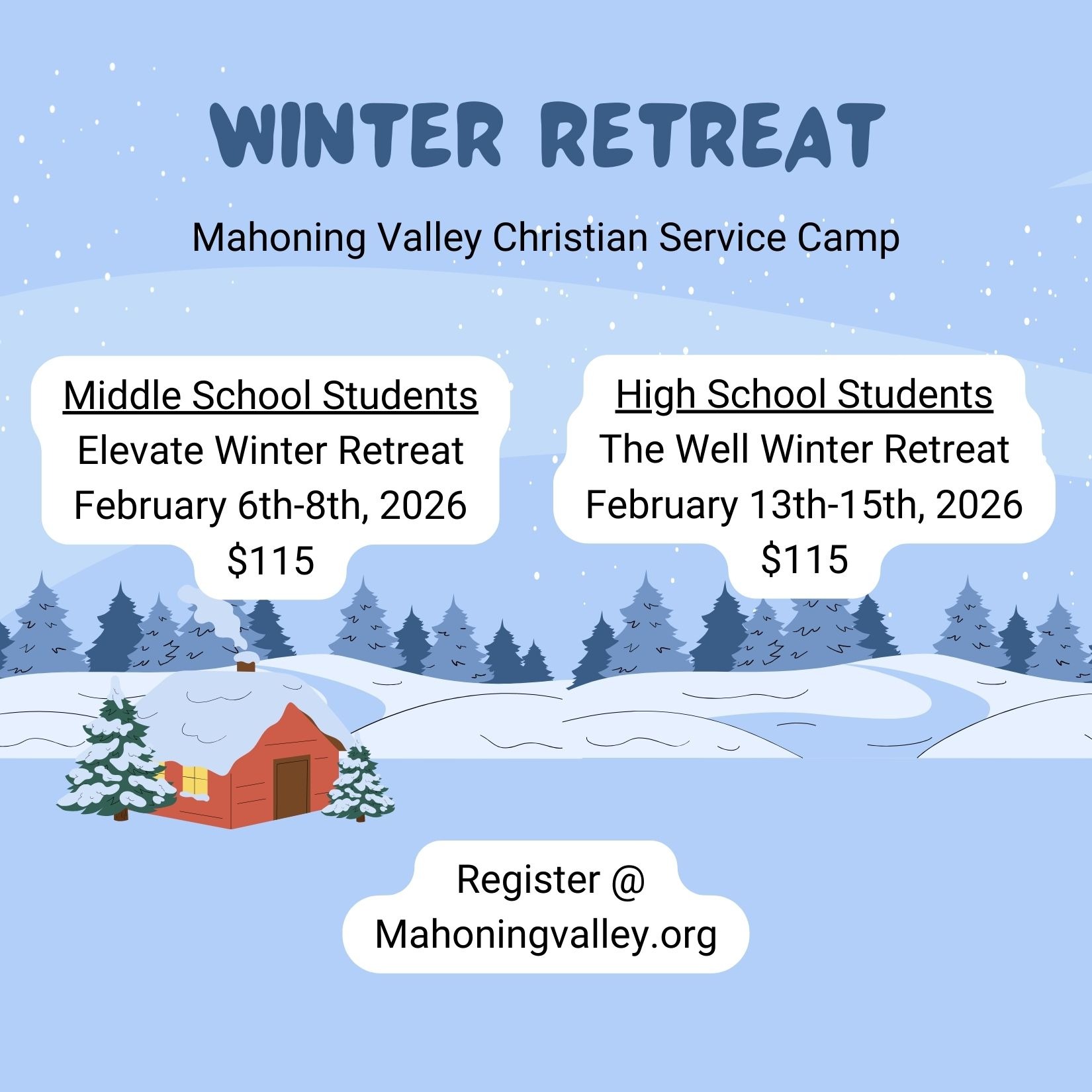 WINTER RETREAT

Mahoning Valley Christian Service Camp

Middle School Students
Elevate Winter Retreat
February 6th-8th, 2026
\$115

High School Students
The Well Winter Retreat
February 13th-15th, 2026
\$115

Register @
Mahoningvalley.org